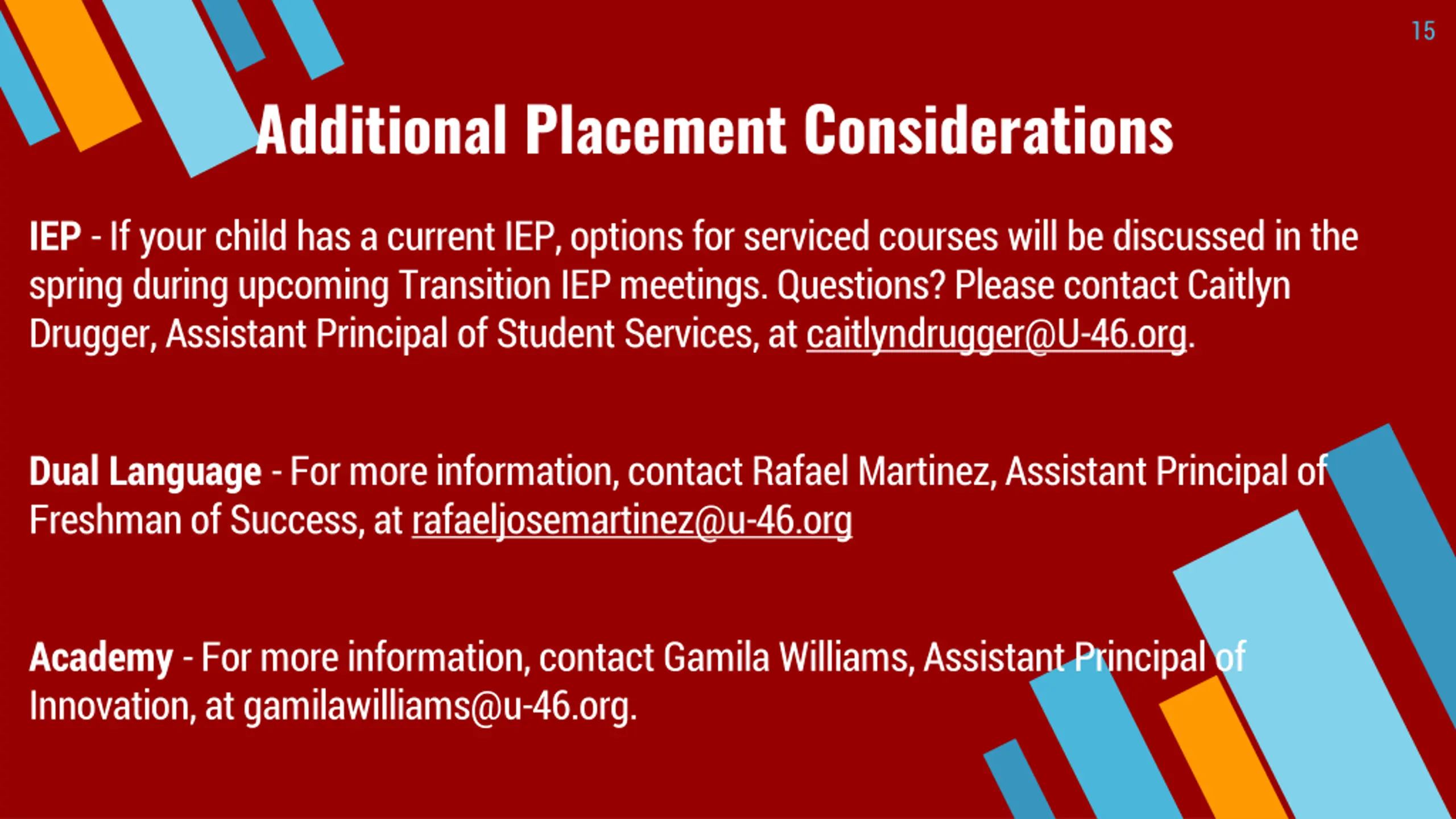 15

Additional Placement Considerations

IEP - If your child has a current IEP, options for serviced courses will be discussed in the spring during upcoming Transition IEP meetings. Questions? Please contact Caitlyn Drugger, Assistant Principal of Student Services, at caitlyndrugger@U-46.org.

Dual Language - For more information, contact Rafael Martinez, Assistant Principal of Freshman of Success, at rafaeljosemartinez@u-46.org

Academy - For more information, contact Gamila Williams, Assistant Principal of Innovation, at gamilawilliams@u-46.org.